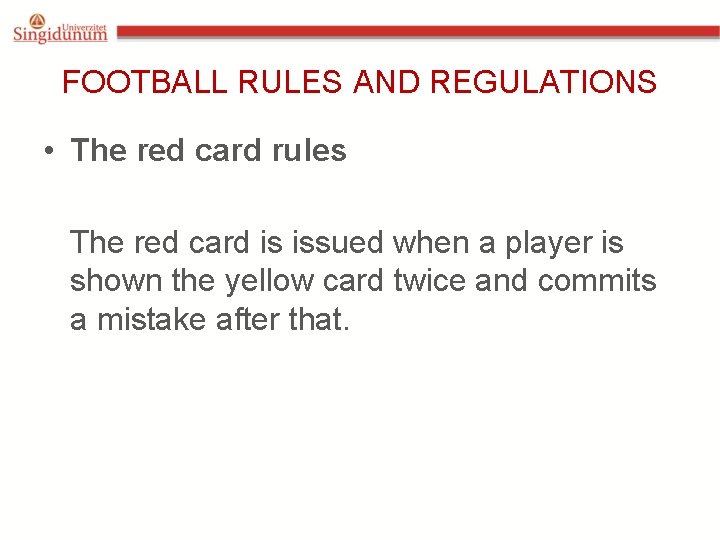 Univerzitet
Singidunum

FOOTBALL RULES AND REGULATIONS

• The red card rules

The red card is issued when a player is shown the yellow card twice and commits a mistake after that.